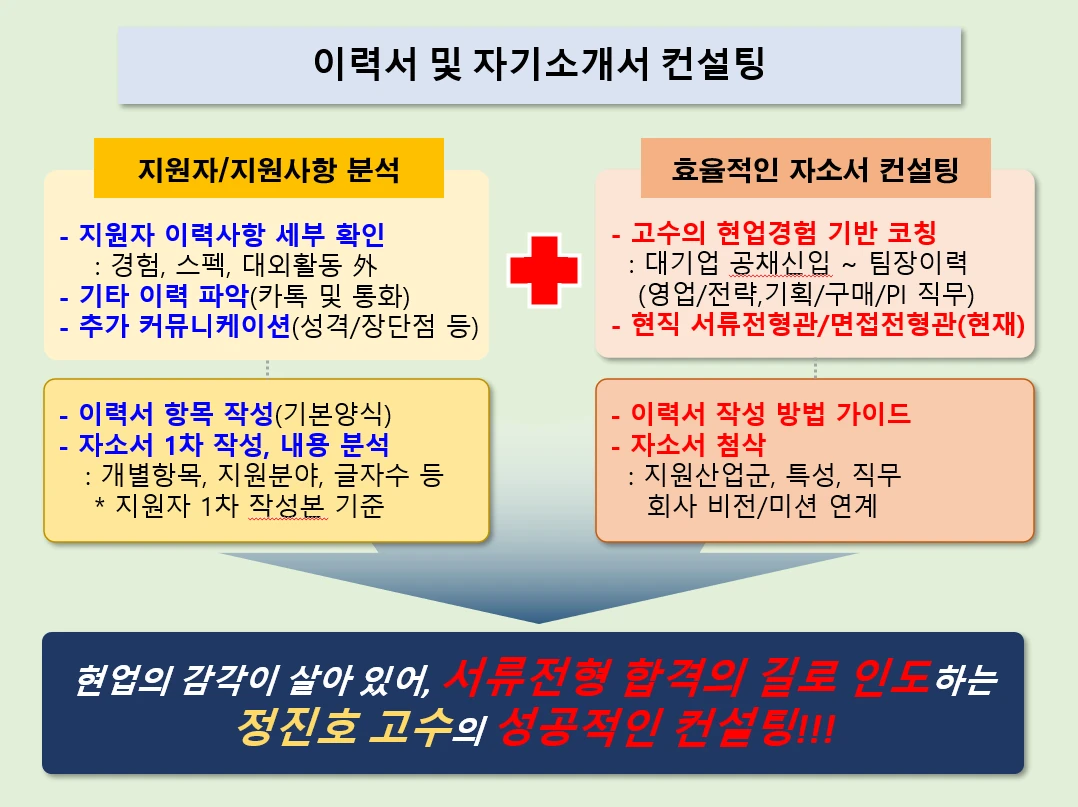 이력서 및 자기소개서 컨설팅

지원자/지원사항 분석

- 지원자 이력사항 세부 확인
: 경험, 스펙, 대외활동 外
- 기타 이력 파악(카톡 및 통화)
- 추가 커뮤니케이션(성격/장단점 등)

- 이력서 항목 작성(기본양식)
- 자소서 1차 작성, 내용 분석
: 개별항목, 지원분야, 글자수 등
* 지원자 1차 작성본 기준

효율적인 자소서 컨설팅

- 고수의 현업경험 기반 코칭
: 대기업 공채신입 ~ 팀장이력
(영업/전략,기획/구매/PI 직무)
- 현직 서류전형관/면접전형관(현재)

- 이력서 작성 방법 가이드
- 자소서 첨삭
: 지원산업군, 특성, 직무
회사 비전/미션 연계

현업의 감각이 살아 있어, 서류전형 합격의 길로 인도하는 정진호 고수의 성공적인 컨설팅!!!